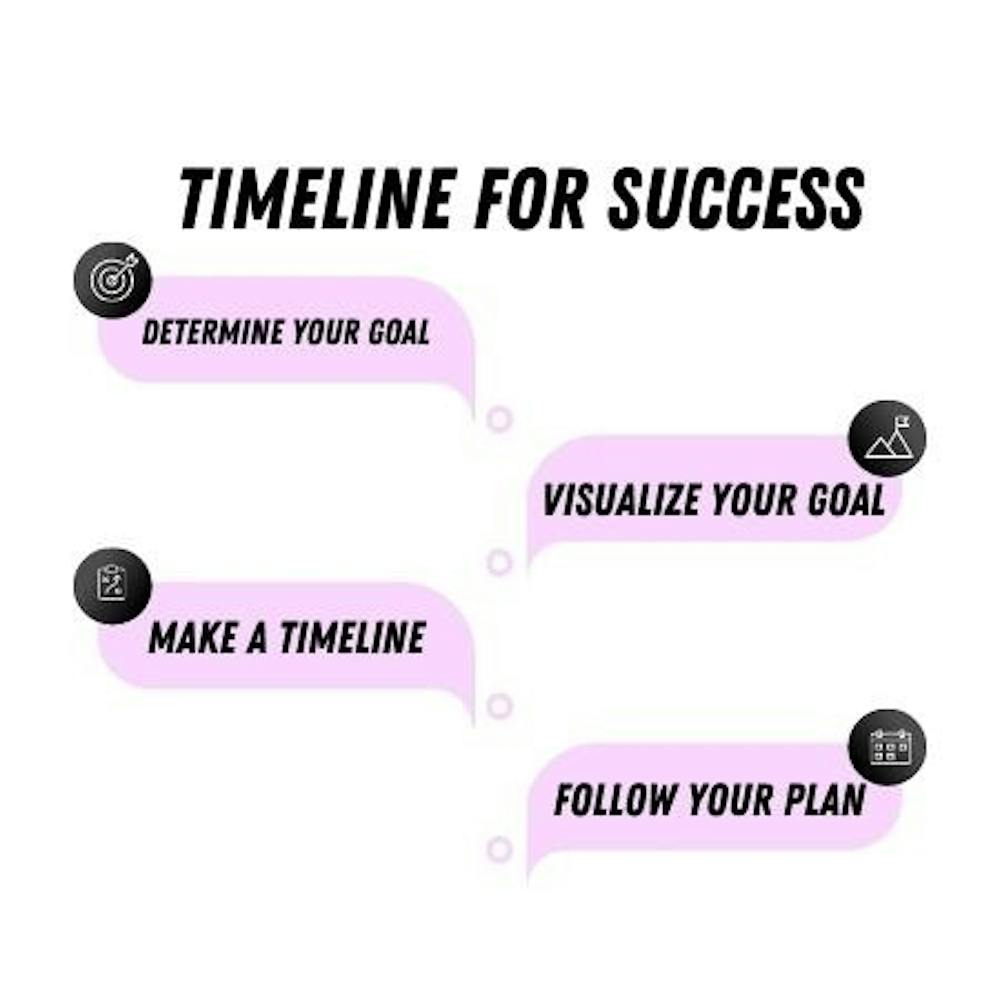 TIMELINE FOR SUCCESS

DETERMINE YOUR GOAL

VISUALIZE YOUR GOAL

MAKE A TIMELINE

FOLLOW YOUR PLAN